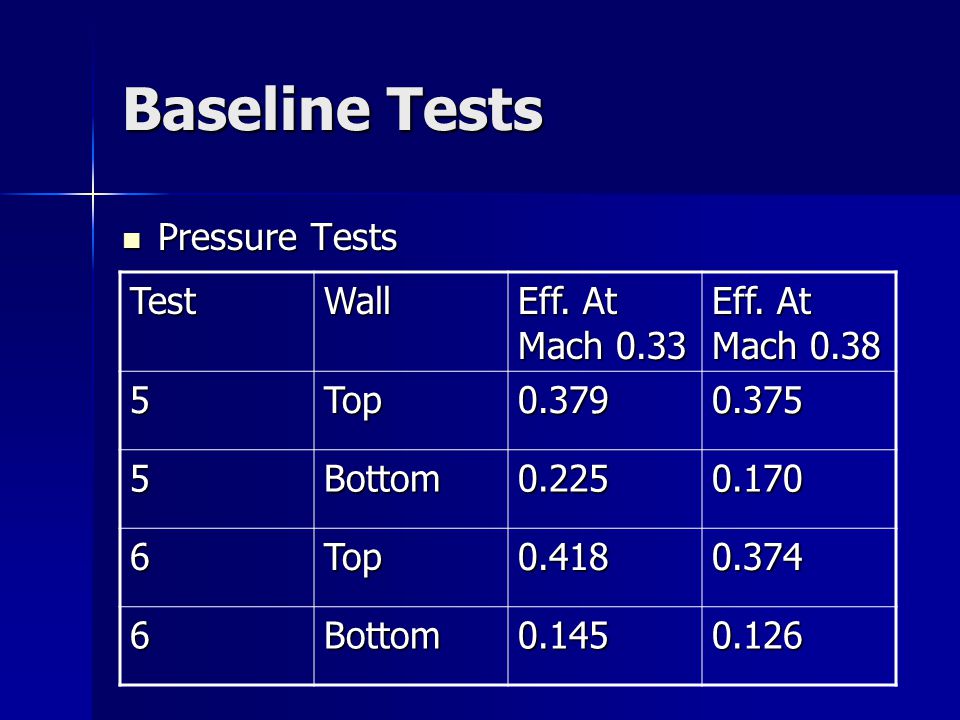 Baseline Tests

Pressure Tests

| Test | Wall | Eff. At Mach 0.33 | Eff. At Mach 0.38 |
|---|---|---|---|
| 5 | Top | 0.379 | 0.375 |
| 5 | Bottom | 0.225 | 0.170 |
| 6 | Top | 0.418 | 0.374 |
| 6 | Bottom | 0.145 | 0.126 |